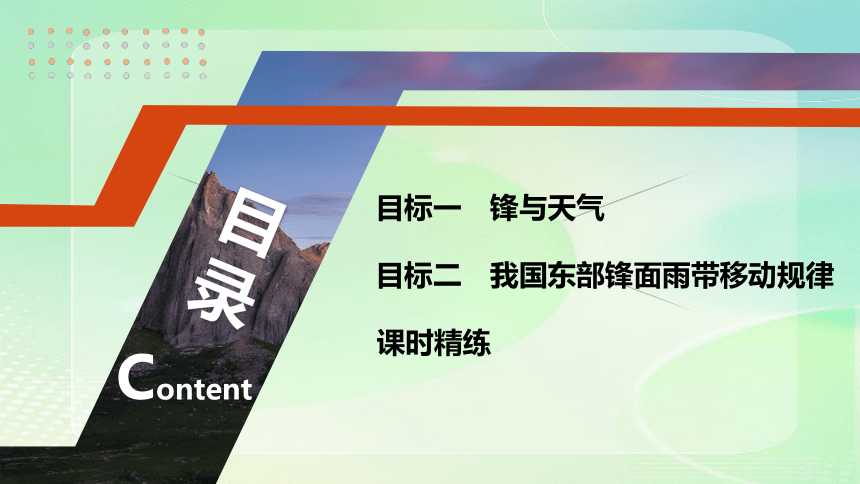 目录

Content

目标一　锋与天气

目标二　我国东部锋面雨带移动规律

课时精练